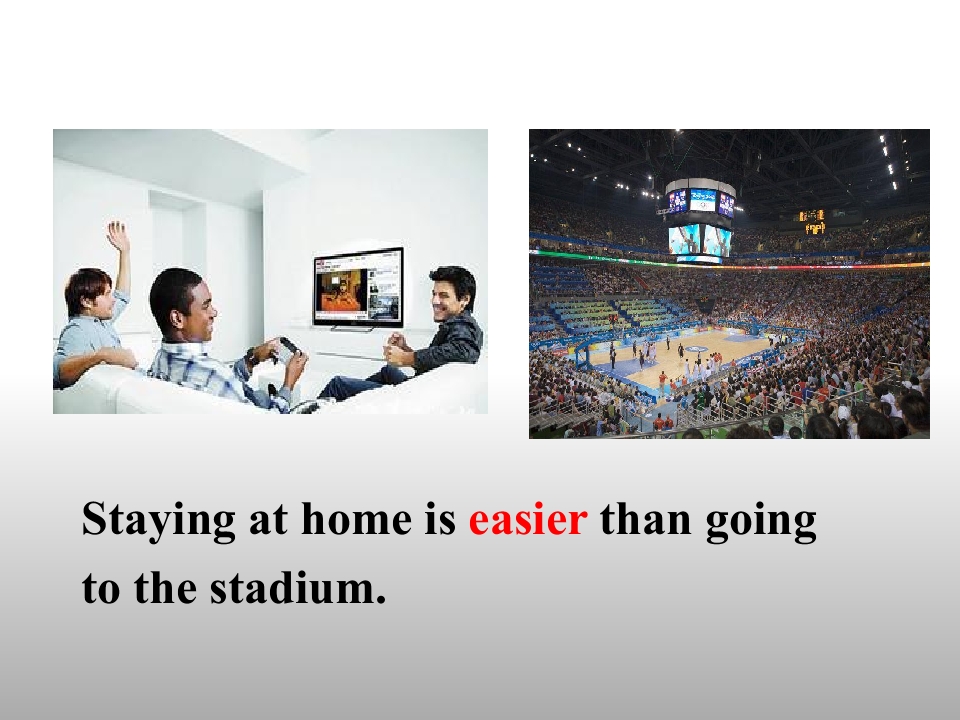 Staying at home is easier than going to the stadium.